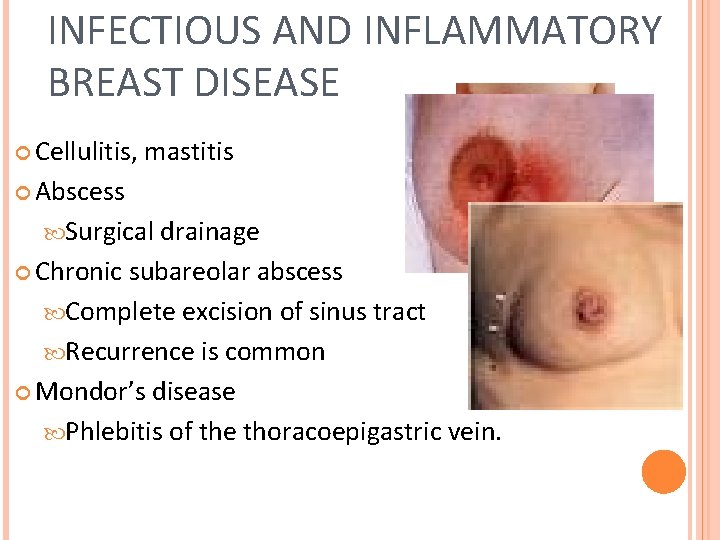 INFECTIOUS AND INFLAMMATORY BREAST DISEASE

Cellulitis, mastitis
Abscess
Surgical drainage
Chronic subareolar abscess
Complete excision of sinus tract
Recurrence is common
Mondor's disease
Phlebitis of the thoracoepigastric vein.